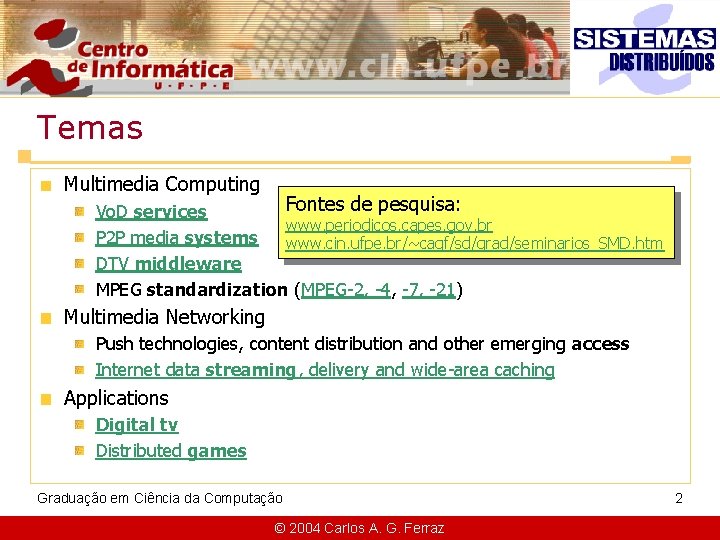 Centro de Informática
U · F · P · E
www.cin.ufpe.br

SISTEMAS DISTRIBUÍDOS

Temas

Multimedia Computing
VoD services
P2P media systems
DTV middleware
MPEG standardization (MPEG-2, -4, -7, -21)

Fontes de pesquisa:
www.periodicos.capes.gov.br
www.cin.ufpe.br/~cagf/sd/grad/seminarios_SMD.htm

Multimedia Networking
Push technologies, content distribution and other emerging access
Internet data streaming, delivery and wide-area caching

Applications
Digital tv
Distributed games

Graduação em Ciência da Computação

2

© 2004 Carlos A. G. Ferraz